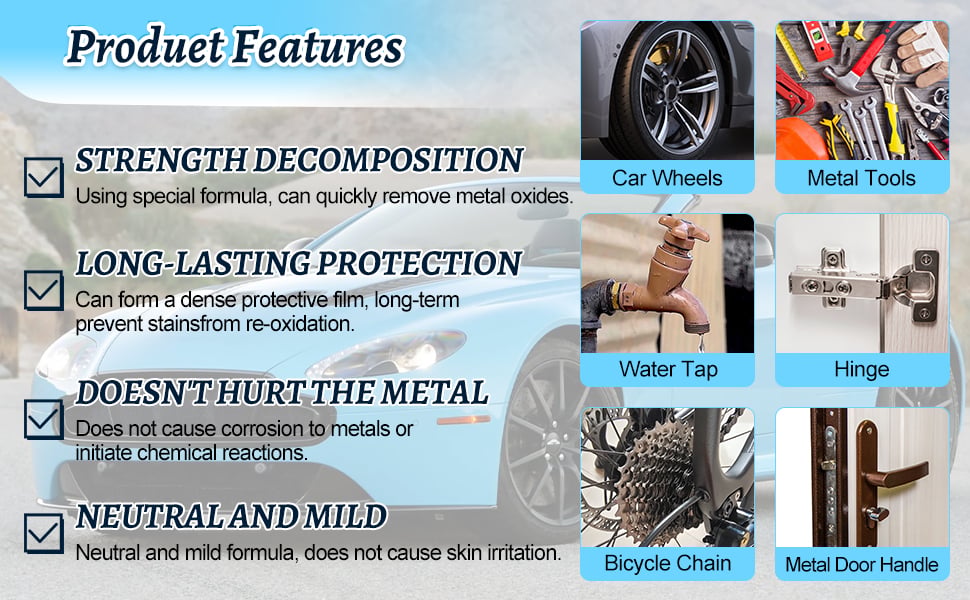 Produet Features

STRENGTH DECOMPOSITION
Using special formula, can quickly remove metal oxides.

LONG-LASTING PROTECTION
Can form a dense protective film, long-term prevent stainsfrom re-oxidation.

DOESN'T HURT THE METAL
Does not cause corrosion to metals or initiate chemical reactions.

NEUTRAL AND MILD
Neutral and mild formula, does not cause skin irritation.

Car Wheels

Metal Tools

Water Tap

Hinge

Bicycle Chain

Metal Door Handle